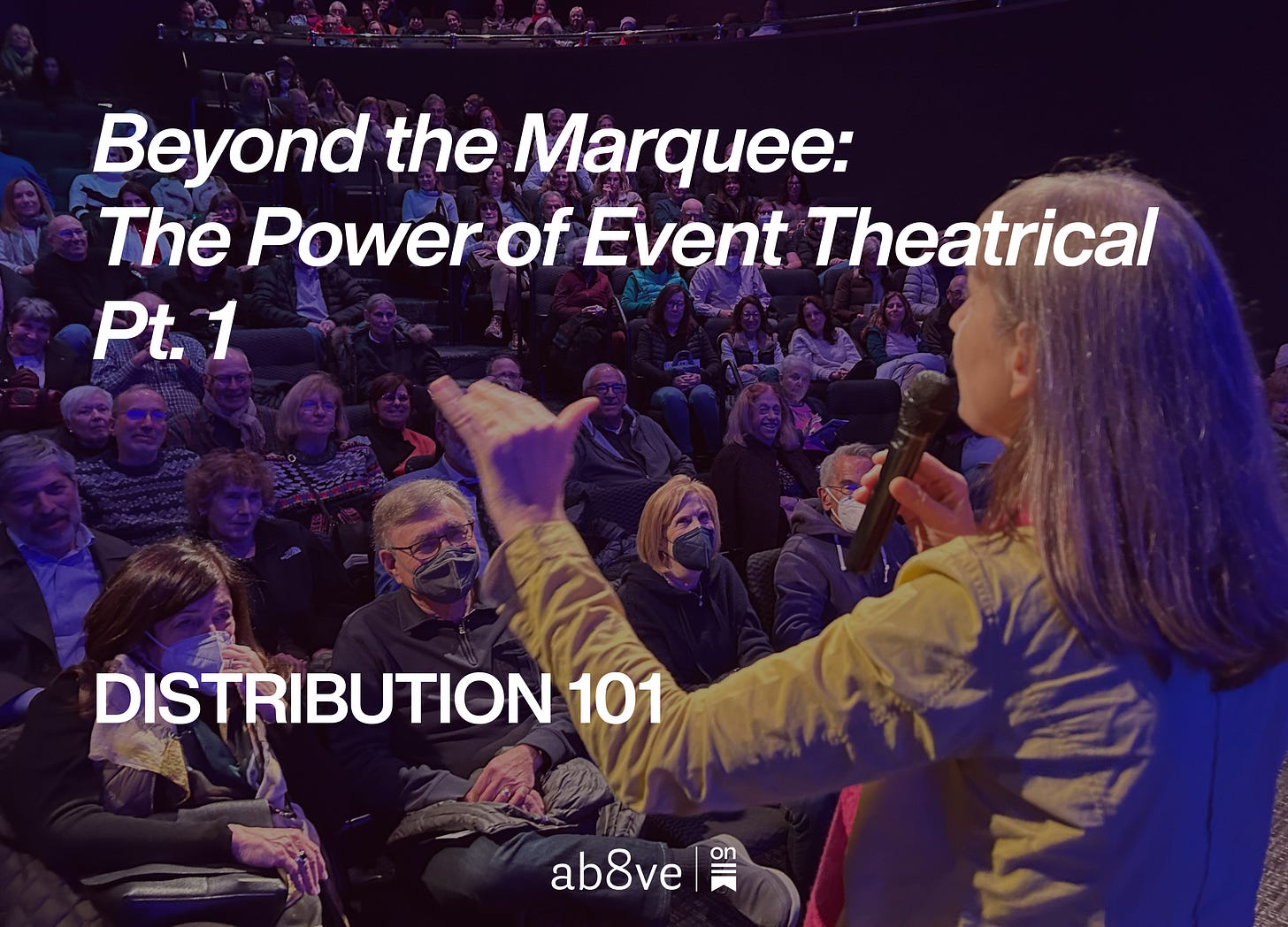 Beyond the Marquee:
The Power of Event Theatrical
Pt. 1

DISTRIBUTION 101

ab8ve | on